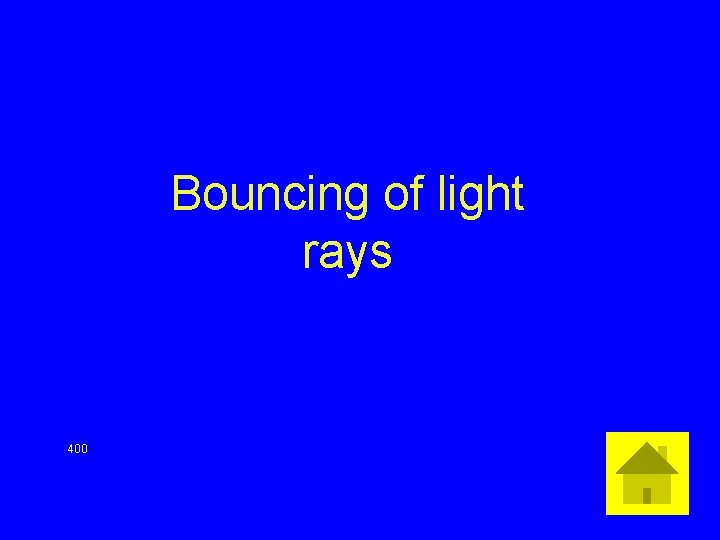 Bouncing of light rays

400